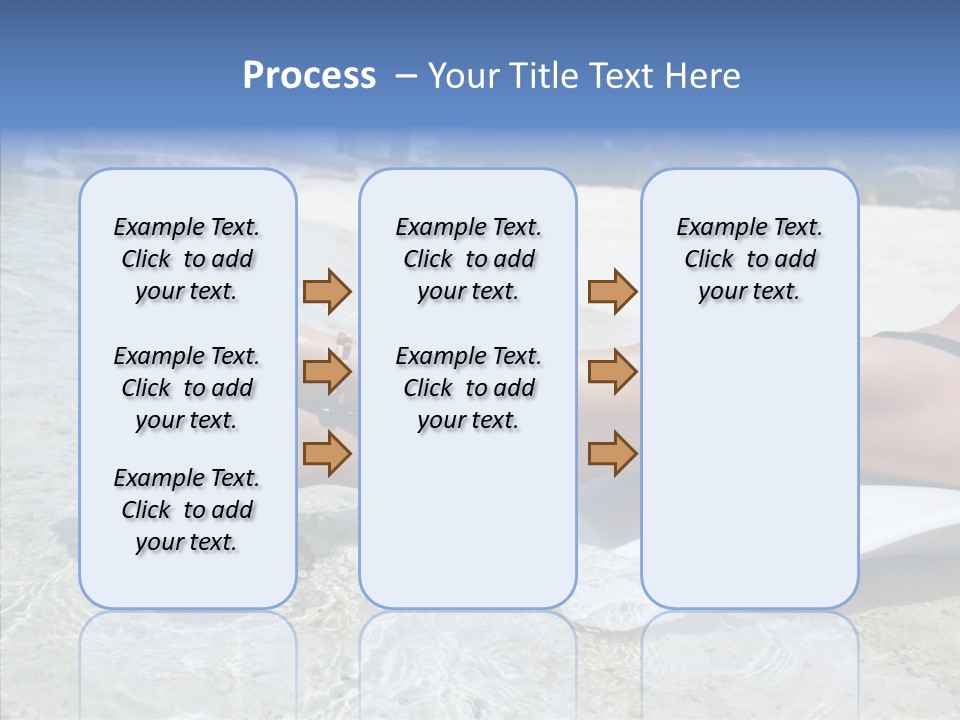 Process – Your Title Text Here

Example Text. Click to add your text.

Example Text. Click to add your text.

Example Text. Click to add your text.

Example Text. Click to add your text.

Example Text. Click to add your text.

Example Text. Click to add your text.